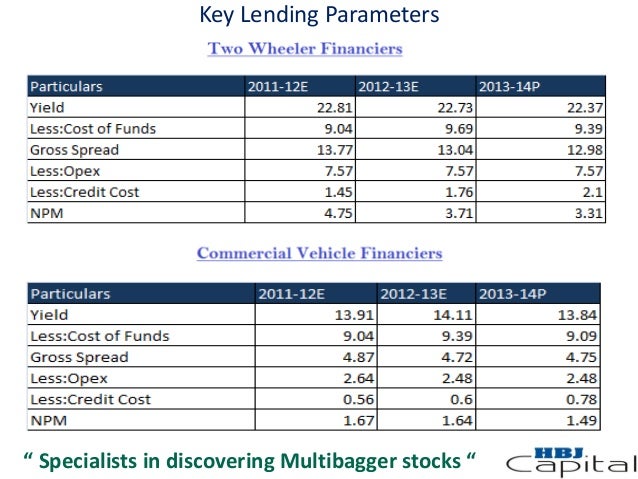 Key Lending Parameters

Two Wheeler Financiers

| Particulars | 2011-12E | 2012-13E | 2013-14P |
|---|---|---|---|
| Yield | 22.81 | 22.73 | 22.37 |
| Less:Cost of Funds | 9.04 | 9.69 | 9.39 |
| Gross Spread | 13.77 | 13.04 | 12.98 |
| Less:Opex | 7.57 | 7.57 | 7.57 |
| Less:Credit Cost | 1.45 | 1.76 | 2.1 |
| NPM | 4.75 | 3.71 | 3.31 |

Commercial Vehicle Financiers

| Particulars | 2011-12E | 2012-13E | 2013-14P |
|---|---|---|---|
| Yield | 13.91 | 14.11 | 13.84 |
| Less:Cost of Funds | 9.04 | 9.39 | 9.09 |
| Gross Spread | 4.87 | 4.72 | 4.75 |
| Less:Opex | 2.64 | 2.48 | 2.48 |
| Less:Credit Cost | 0.56 | 0.6 | 0.78 |
| NPM | 1.67 | 1.64 | 1.49 |

" Specialists in discovering Multibagger stocks "

HBJ Capital